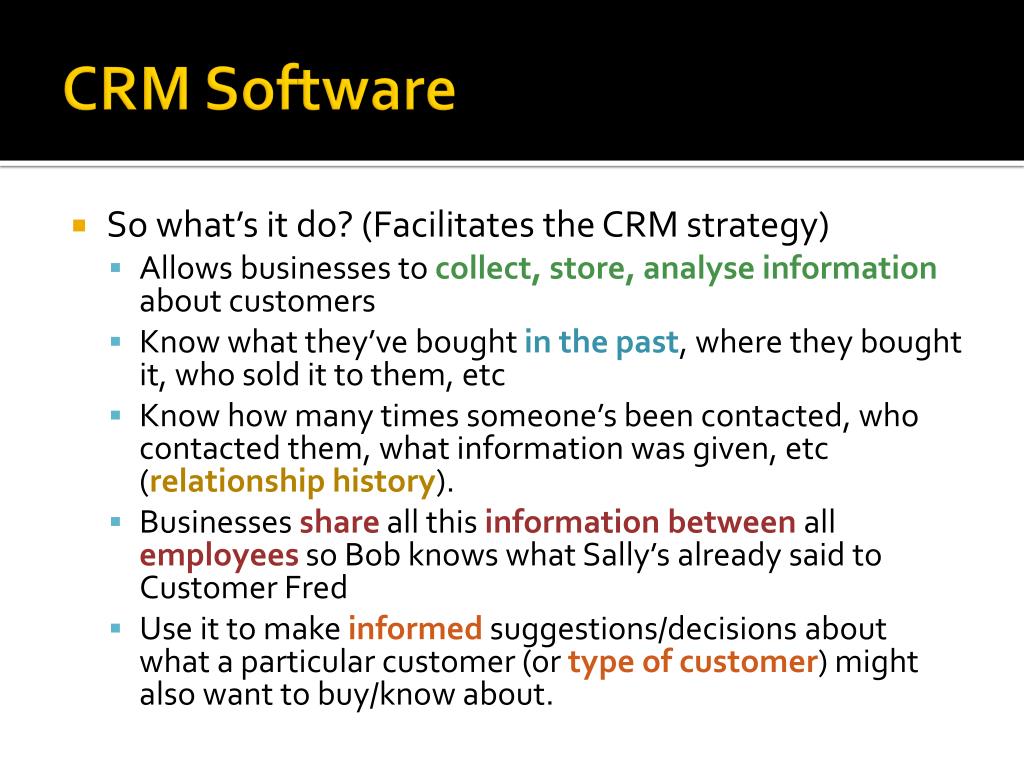 CRM Software

So what's it do? (Facilitates the CRM strategy)

Allows businesses to collect, store, analyse information about customers

Know what they've bought in the past, where they bought it, who sold it to them, etc

Know how many times someone's been contacted, who contacted them, what information was given, etc (relationship history).

Businesses share all this information between all employees so Bob knows what Sally's already said to Customer Fred

Use it to make informed suggestions/decisions about what a particular customer (or type of customer) might also want to buy/know about.